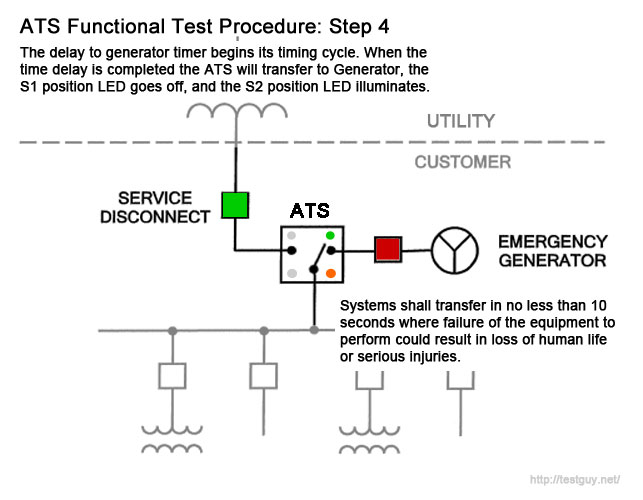 ATS Functional Test Procedure: Step 4

The delay to generator timer begins its timing cycle. When the time delay is completed the ATS will transfer to Generator, the S1 position LED goes off, and the S2 position LED illuminates.

UTILITY

CUSTOMER

SERVICE DISCONNECT

ATS

EMERGENCY GENERATOR

Systems shall transfer in no less than 10 seconds where failure of the equipment to perform could result in loss of human life or serious injuries.

http://testguy.net/